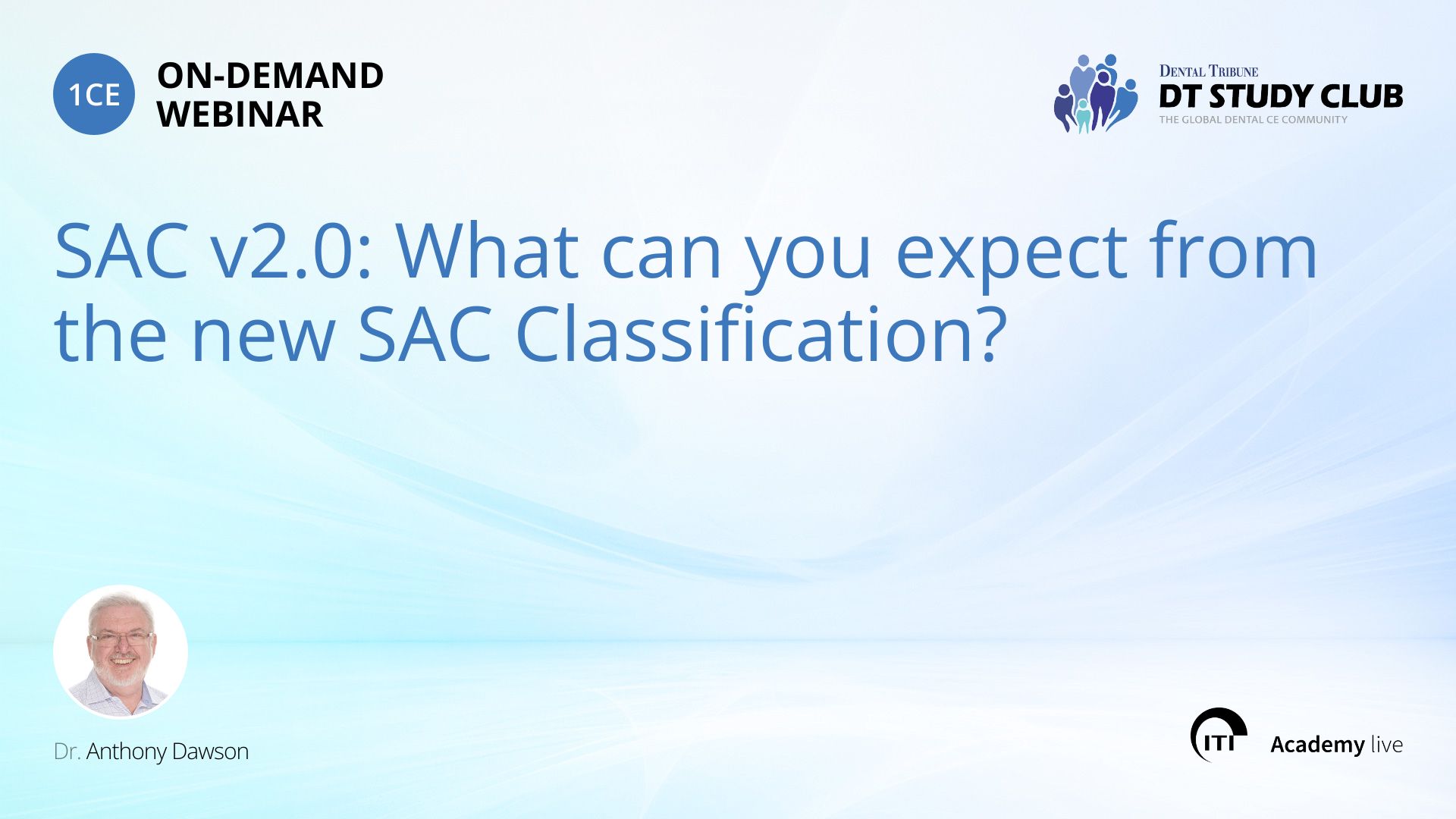 1CE ON-DEMAND WEBINAR

DENTAL TRIBUNE
DT STUDY CLUB
THE GLOBAL DENTAL CE COMMUNITY

SAC v2.0: What can you expect from the new SAC Classification?

Dr. Anthony Dawson

ITI

Academy live